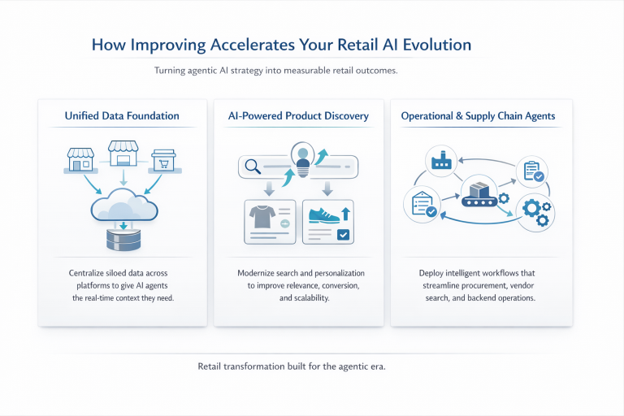 How Improving Accelerates Your Retail AI Evolution

Turning agentic AI strategy into measurable retail outcomes.

Unified Data Foundation

Centralize siloed data across platforms to give AI agents the real-time context they need.

AI-Powered Product Discovery

Modernize search and personalization to improve relevance, conversion, and scalability.

Operational & Supply Chain Agents

Deploy intelligent workflows that streamline procurement, vendor search, and backend operations.

Retail transformation built for the agentic era.